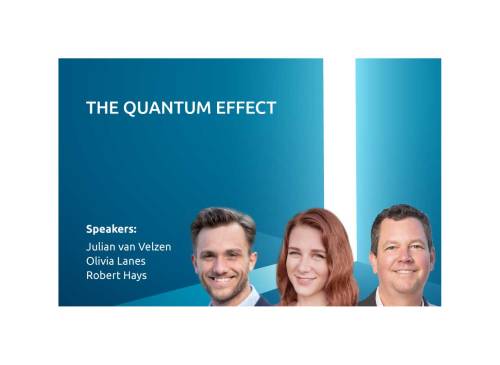 THE QUANTUM EFFECT

Speakers:
Julian van Velzen
Olivia Lanes
Robert Hays